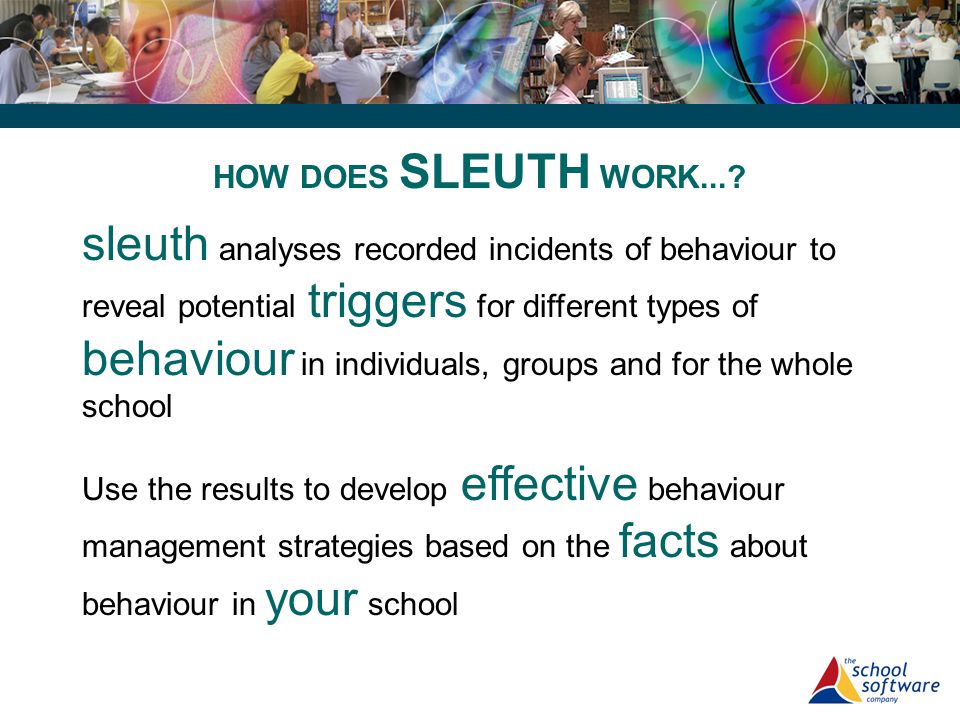 HOW DOES SLEUTH WORK...?

sleuth analyses recorded incidents of behaviour to reveal potential triggers for different types of behaviour in individuals, groups and for the whole school

Use the results to develop effective behaviour management strategies based on the facts about behaviour in your school

the school software company